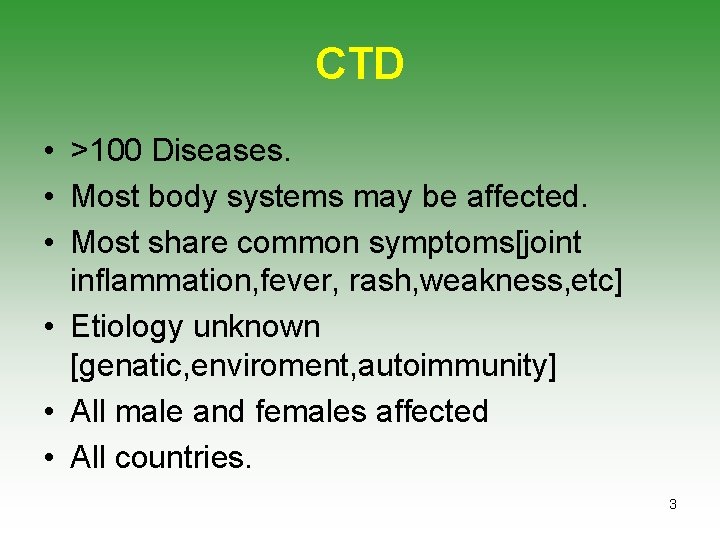 CTD

• >100 Diseases.
• Most body systems may be affected.
• Most share common symptoms[joint inflammation,fever, rash,weakness,etc]
• Etiology unknown [genatic,enviroment,autoimmunity]
• All male and females affected
• All countries.

3